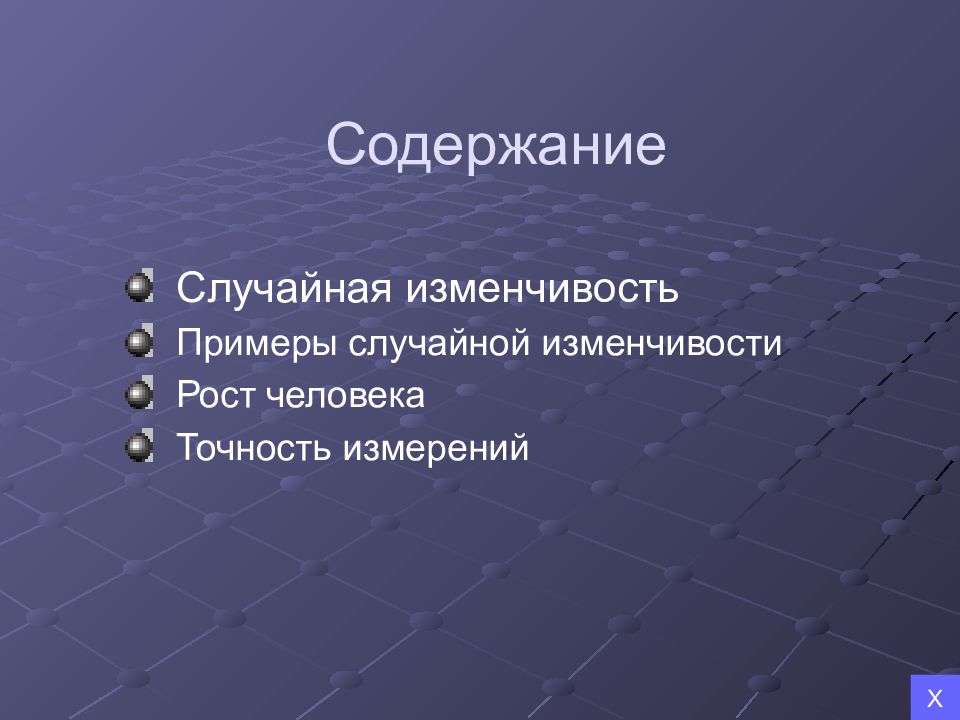 Содержание

Случайная изменчивость
Примеры случайной изменчивости
Рост человека
Точность измерений

X